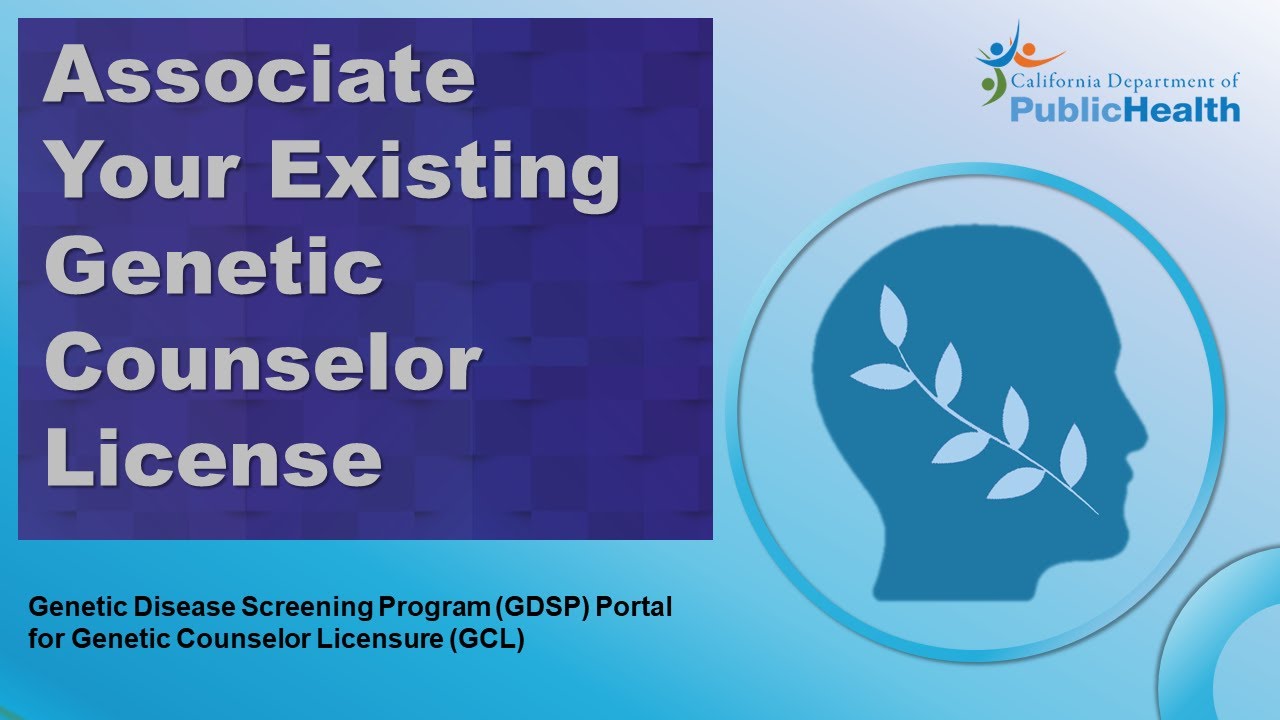 Associate Your Existing Genetic Counselor License

California Department of PublicHealth

Genetic Disease Screening Program (GDSP) Portal for Genetic Counselor Licensure (GCL)